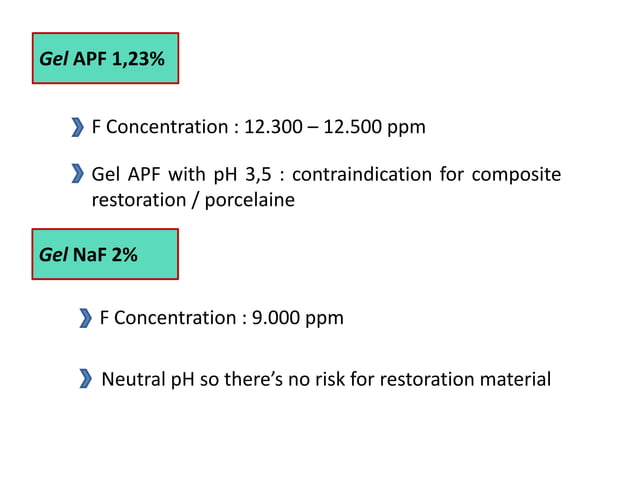 Gel APF 1,23%

F Concentration : 12.300 – 12.500 ppm

Gel APF with pH 3,5 : contraindication for composite restoration / porcelaine

Gel NaF 2%

F Concentration : 9.000 ppm

Neutral pH so there's no risk for restoration material